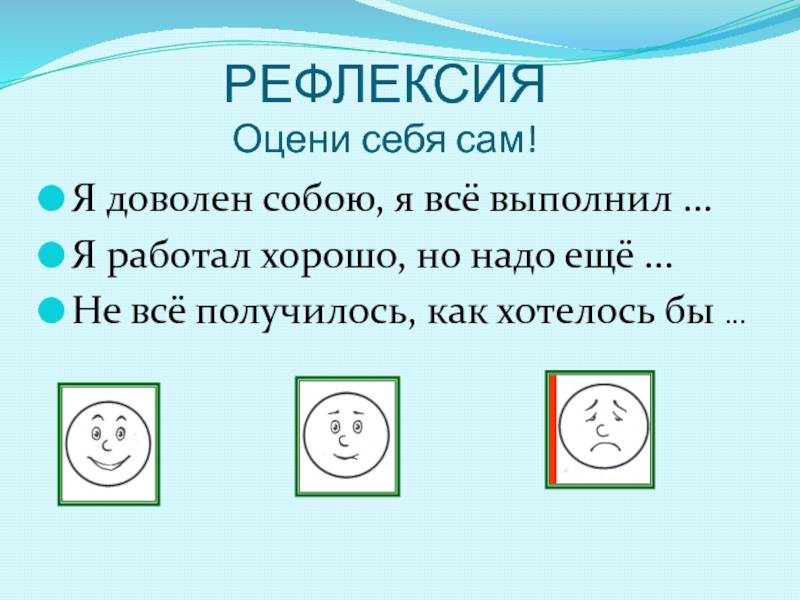 РЕФЛЕКСИЯ
Оцени себя сам!

Я доволен собою, я всё выполнил …

Я работал хорошо, но надо ещё …

Не всё получилось, как хотелось бы …